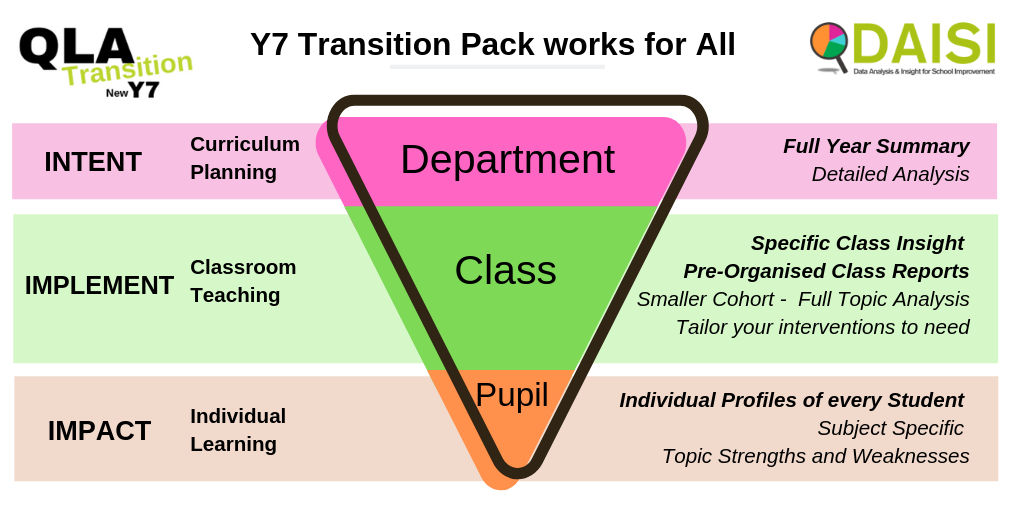 QLA Transition New Y7

Y7 Transition Pack works for All

DAISI
Data Analysis & Insight for School Improvement

INTENT
Curriculum Planning
Department
Full Year Summary
Detailed Analysis

IMPLEMENT
Classroom Teaching
Class
Specific Class Insight
Pre-Organised Class Reports
Smaller Cohort - Full Topic Analysis
Tailor your interventions to need

IMPACT
Individual Learning
Pupil
Individual Profiles of every Student
Subject Specific
Topic Strengths and Weaknesses